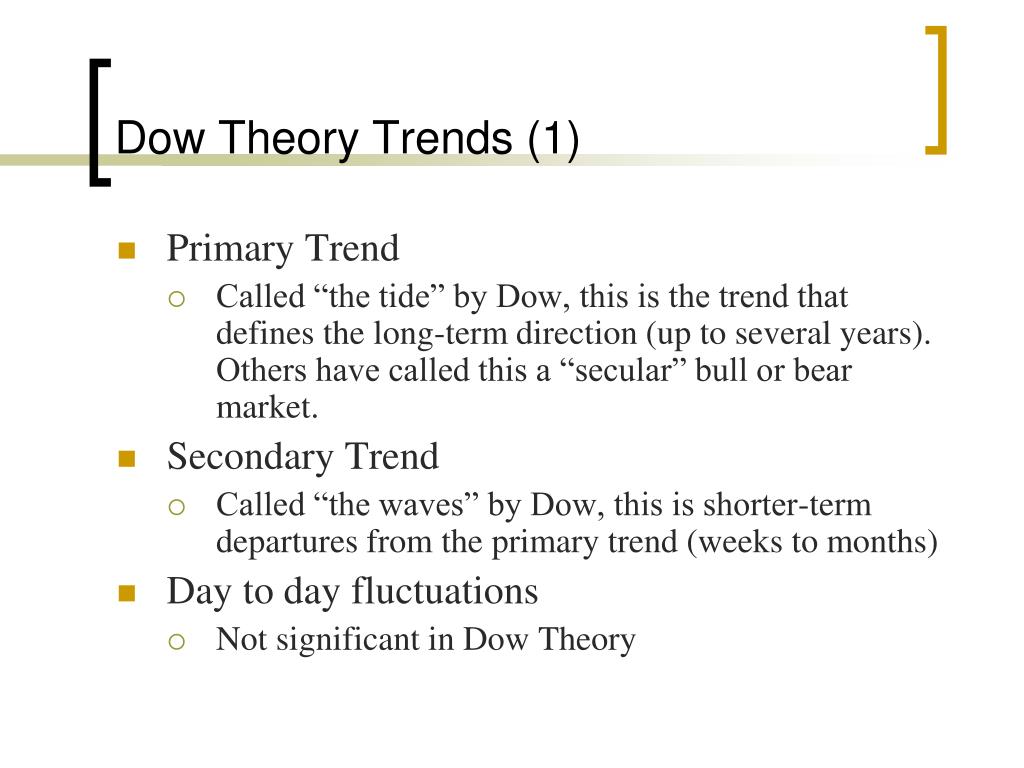 Dow Theory Trends (1)

- Primary Trend
  - Called “the tide” by Dow, this is the trend that defines the long-term direction (up to several years). Others have called this a “secular” bull or bear market.
- Secondary Trend
  - Called “the waves” by Dow, this is shorter-term departures from the primary trend (weeks to months)
- Day to day fluctuations
  - Not significant in Dow Theory